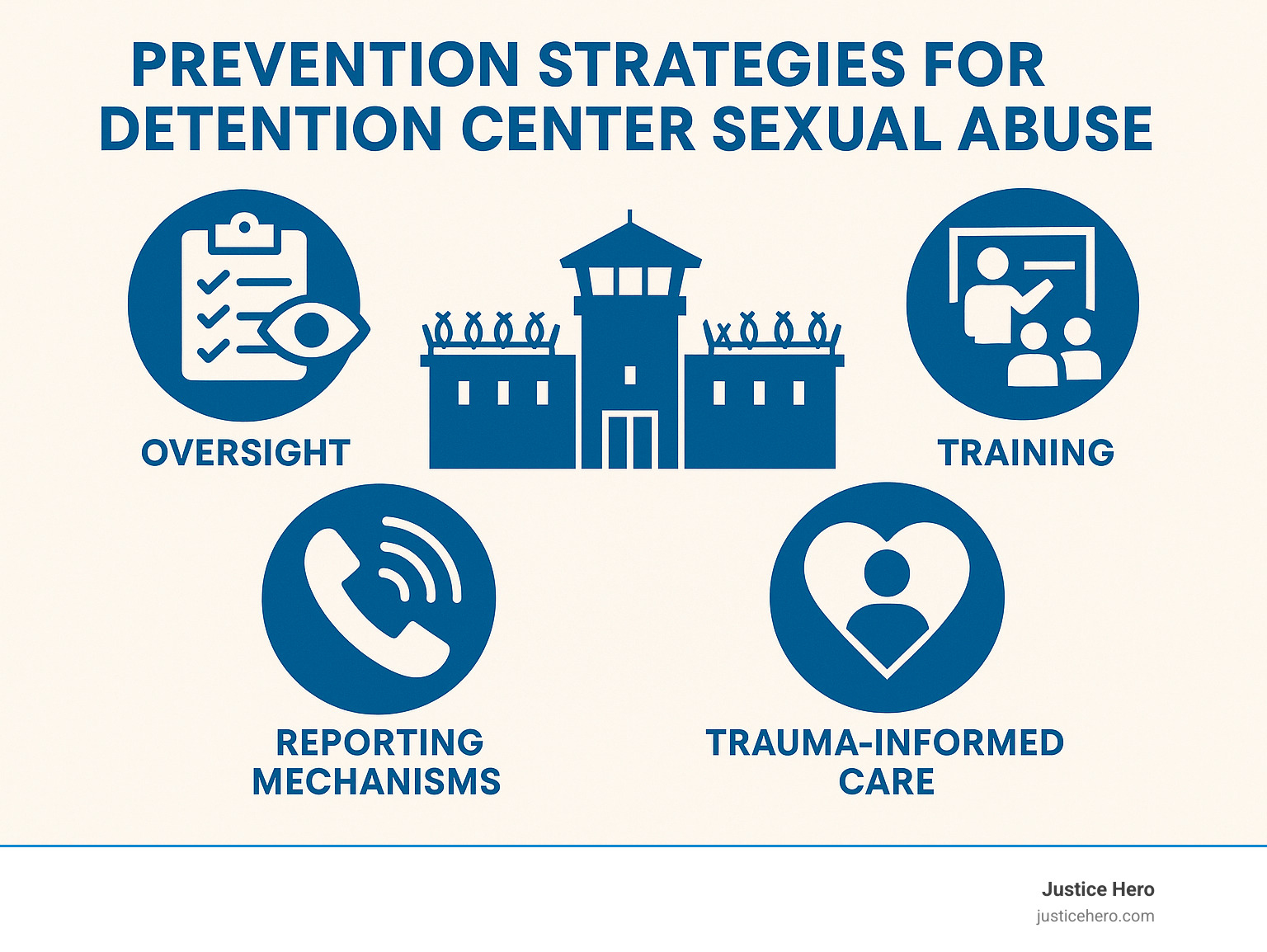 PREVENTION STRATEGIES FOR DETENTION CENTER SEXUAL ABUSE

OVERSIGHT

TRAINING

REPORTING MECHANISMS

TRAUMA-INFORMED CARE

Justice Hero
justicehero.com